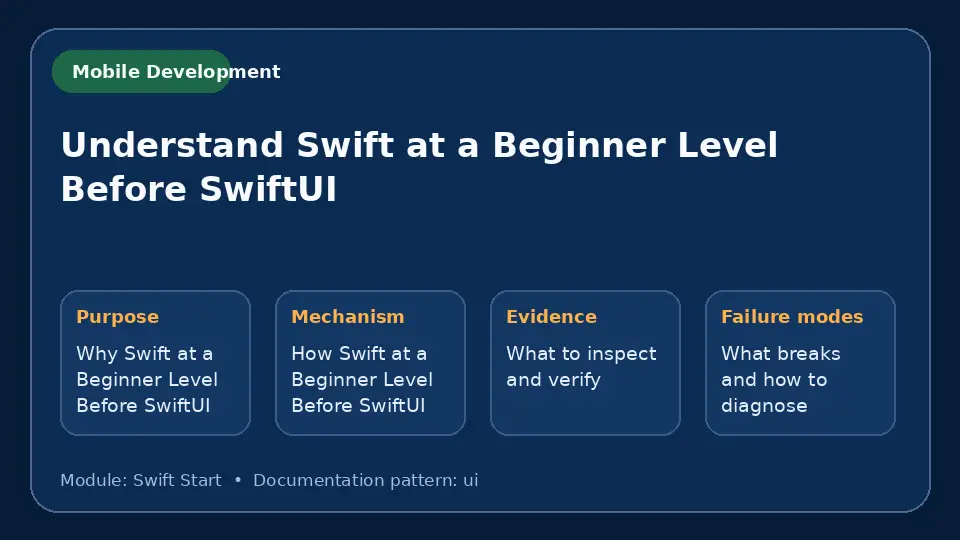 Mobile Development

Understand Swift at a Beginner Level Before SwiftUI

Purpose
Why Swift at a Beginner Level Before SwiftUI

Mechanism
How Swift at a Beginner Level Before SwiftUI

Evidence
What to inspect and verify

Failure modes
What breaks and how to diagnose

Module: Swift Start • Documentation pattern: ui